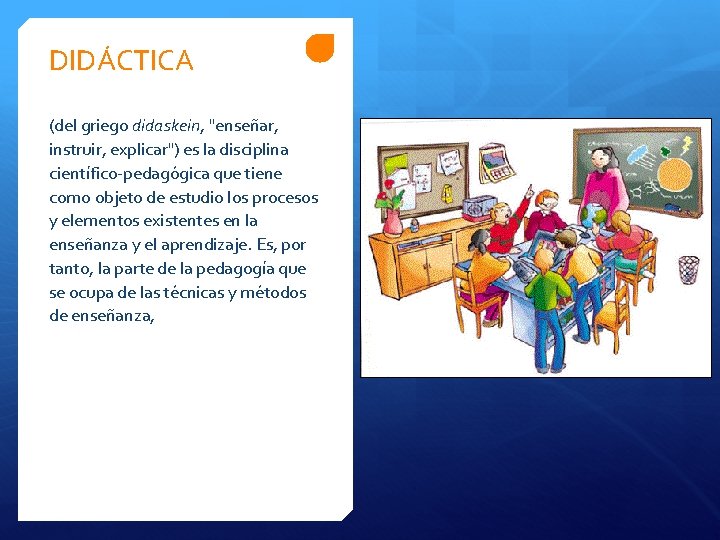 DIDÁCTICA

(del griego didaskein, "enseñar, instruir, explicar") es la disciplina científico-pedagógica que tiene como objeto de estudio los procesos y elementos existentes en la enseñanza y el aprendizaje. Es, por tanto, la parte de la pedagogía que se ocupa de las técnicas y métodos de enseñanza,